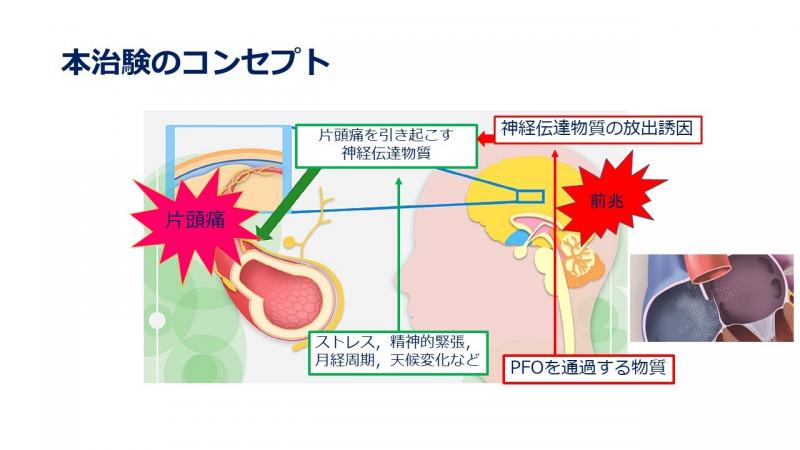 本治験のコンセプト

片頭痛を引き起こす神経伝達物質

神経伝達物質の放出誘因

片頭痛

前兆

ストレス，精神的緊張，月経周期，天候変化など

PFOを通過する物質